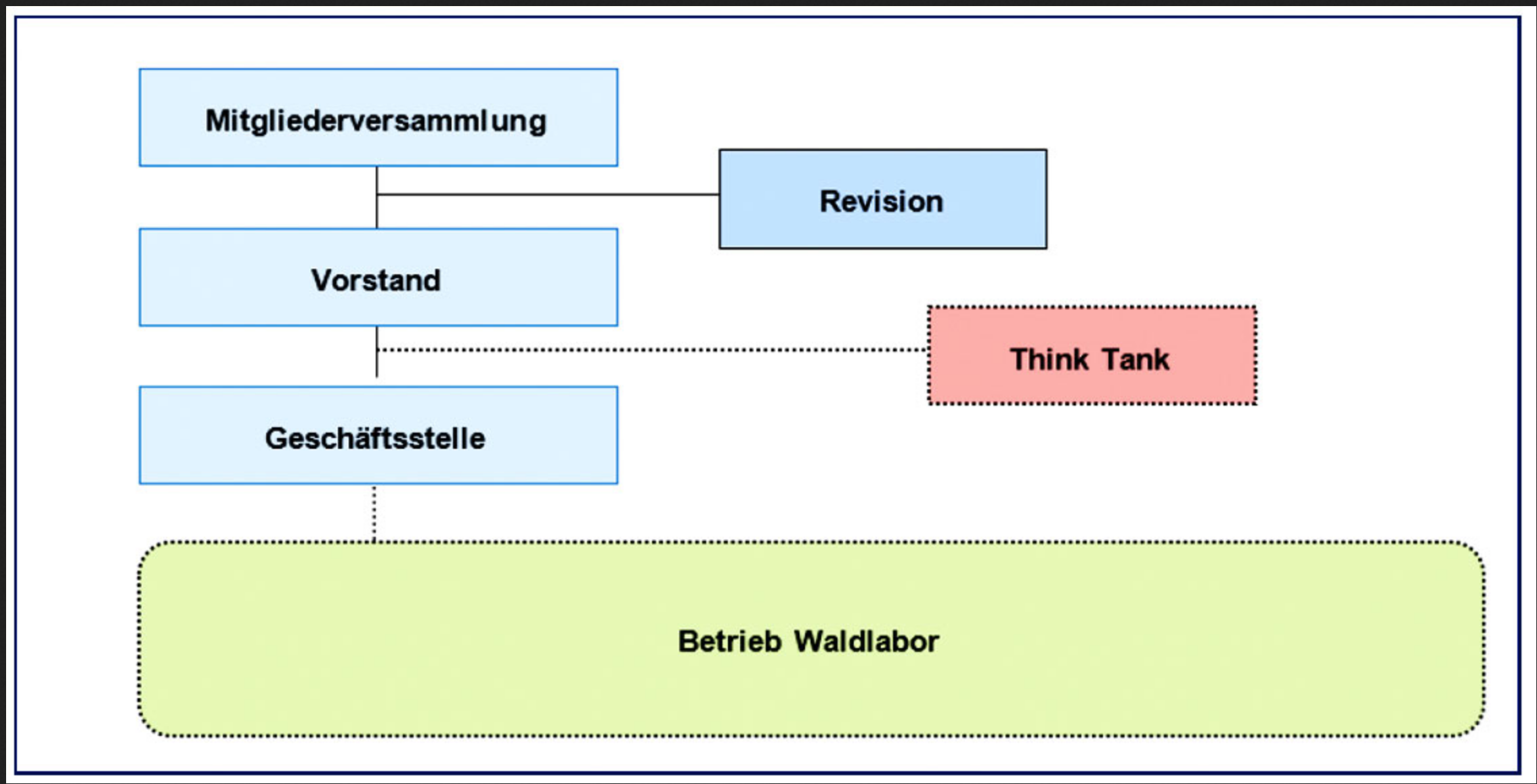 Mitgliederversammlung

Revision

Vorstand

Think Tank

Geschäftsstelle

Betrieb Waldlabor